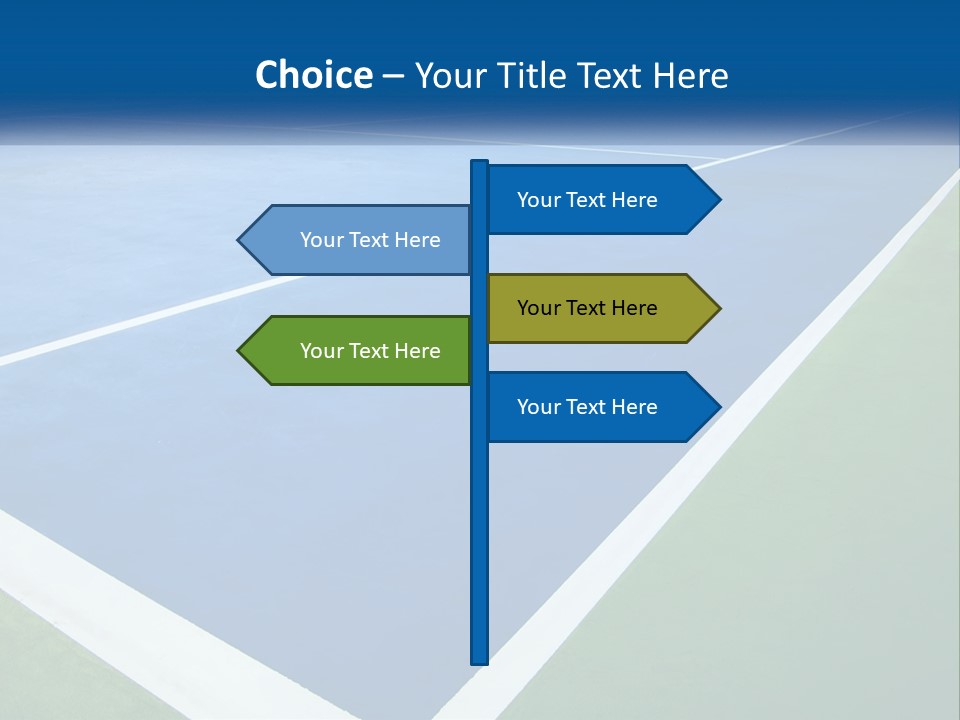 Choice – Your Title Text Here

Your Text Here

Your Text Here

Your Text Here

Your Text Here

Your Text Here